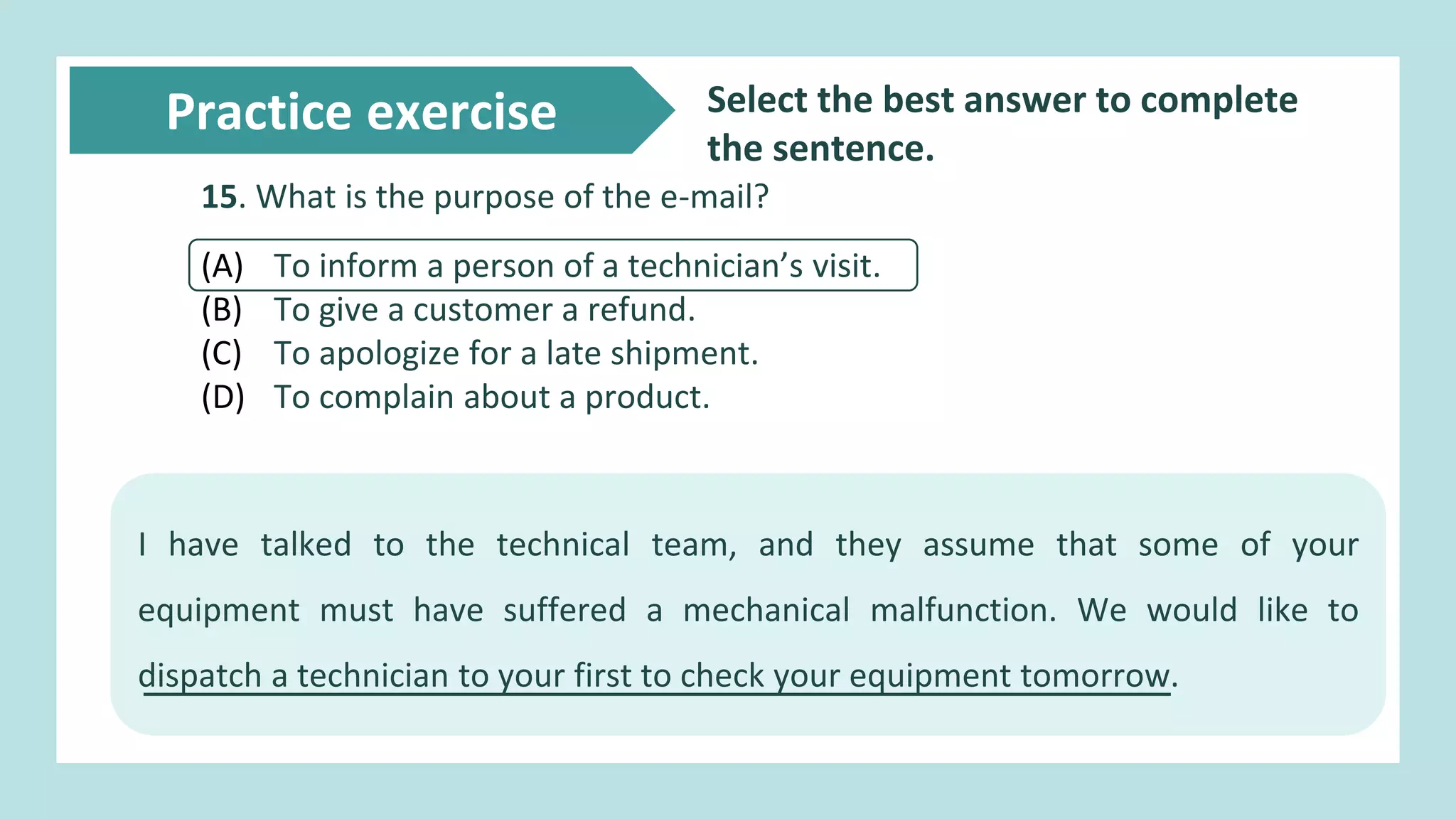 Practice exercise

Select the best answer to complete the sentence.

15. What is the purpose of the e-mail?

(A) To inform a person of a technician's visit.
(B) To give a customer a refund.
(C) To apologize for a late shipment.
(D) To complain about a product.

I have talked to the technical team, and they assume that some of your equipment must have suffered a mechanical malfunction. We would like to dispatch a technician to your first to check your equipment tomorrow.